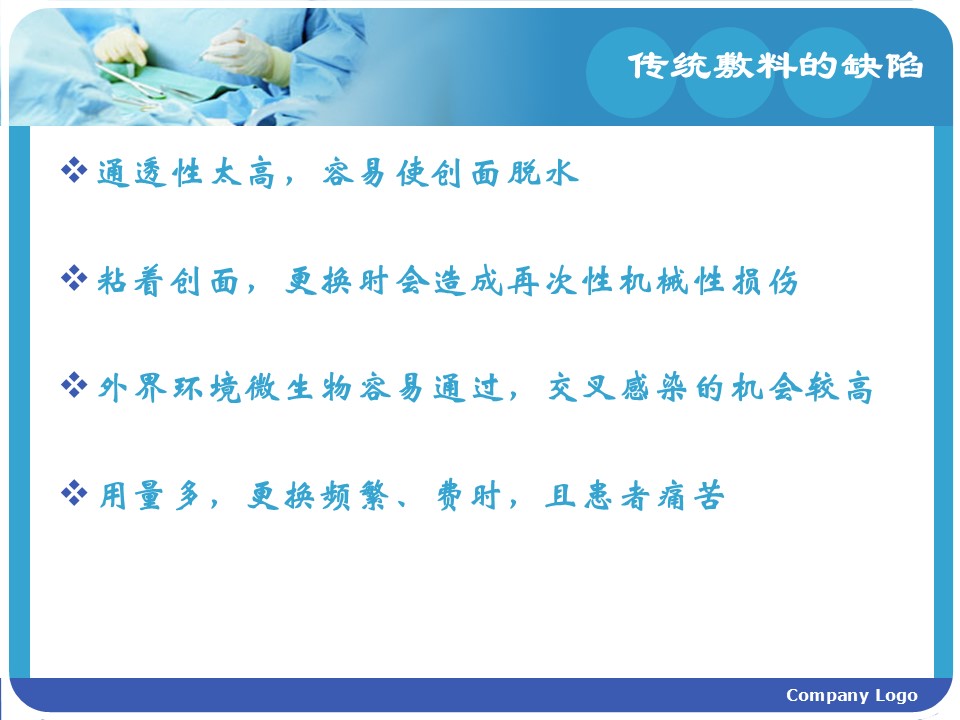 传统敷料的缺陷

❖ 通透性太高，容易使创面脱水

❖ 粘着创面，更换时会造成再次性机械性损伤

❖ 外界环境微生物容易通过，交叉感染的机会较高

❖ 用量多，更换频繁、费时，且患者痛苦

Company Logo